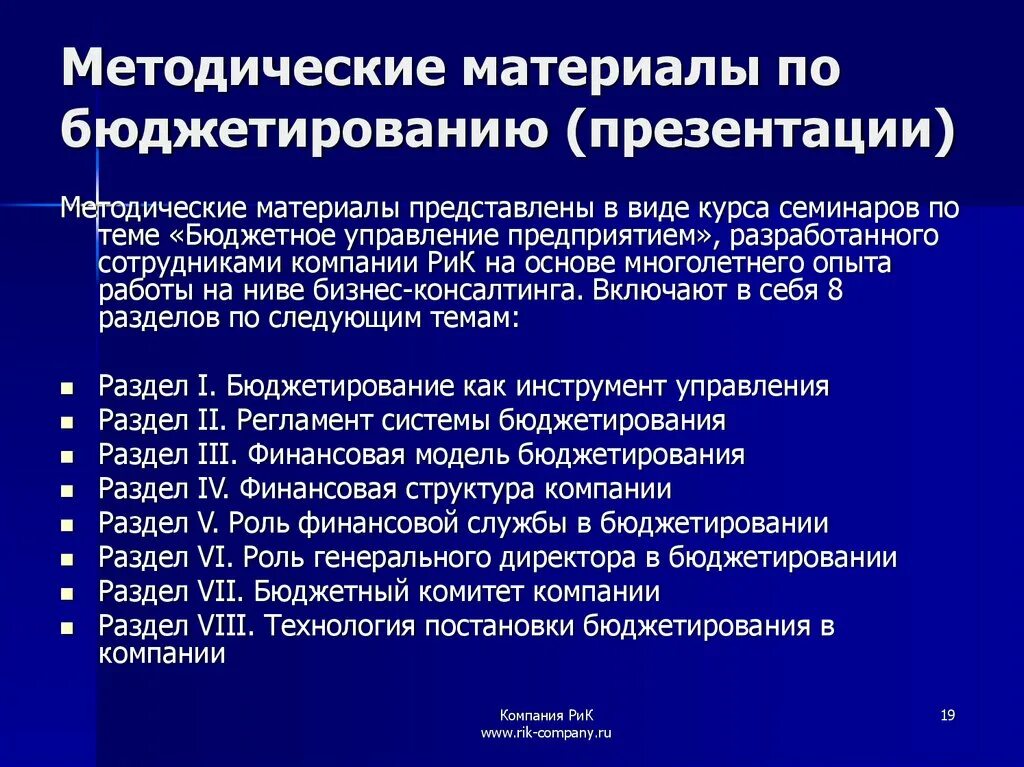 Методические материалы по бюджетированию (презентации)

Методические материалы представлены в виде курса семинаров по теме «Бюджетное управление предприятием», разработанного сотрудниками компании РиК на основе многолетнего опыта работы на ниве бизнес-консалтинга. Включают в себя 8 разделов по следующим темам:

- Раздел I. Бюджетирование как инструмент управления
- Раздел II. Регламент системы бюджетирования
- Раздел III. Финансовая модель бюджетирования
- Раздел IV. Финансовая структура компании
- Раздел V. Роль финансовой службы в бюджетировании
- Раздел VI. Роль генерального директора в бюджетировании
- Раздел VII. Бюджетный комитет компании
- Раздел VIII. Технология постановки бюджетирования в компании

Компания РиК
www.rik-company.ru

19